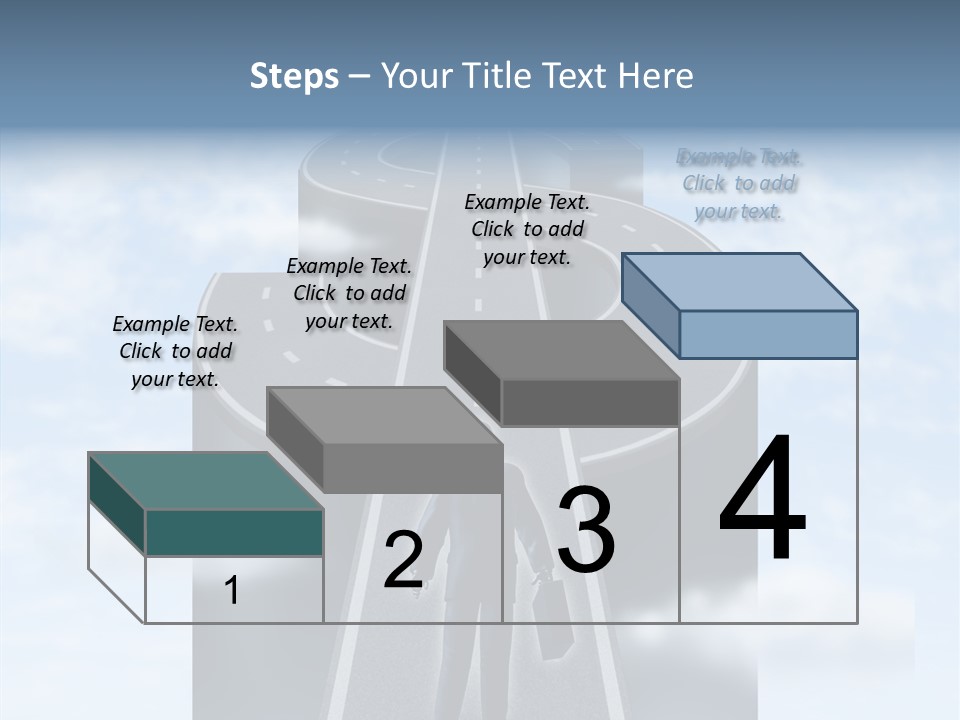 Steps – Your Title Text Here

Example Text. Click to add your text.

Example Text. Click to add your text.

Example Text. Click to add your text.

Example Text. Click to add your text.

1

2

3

4